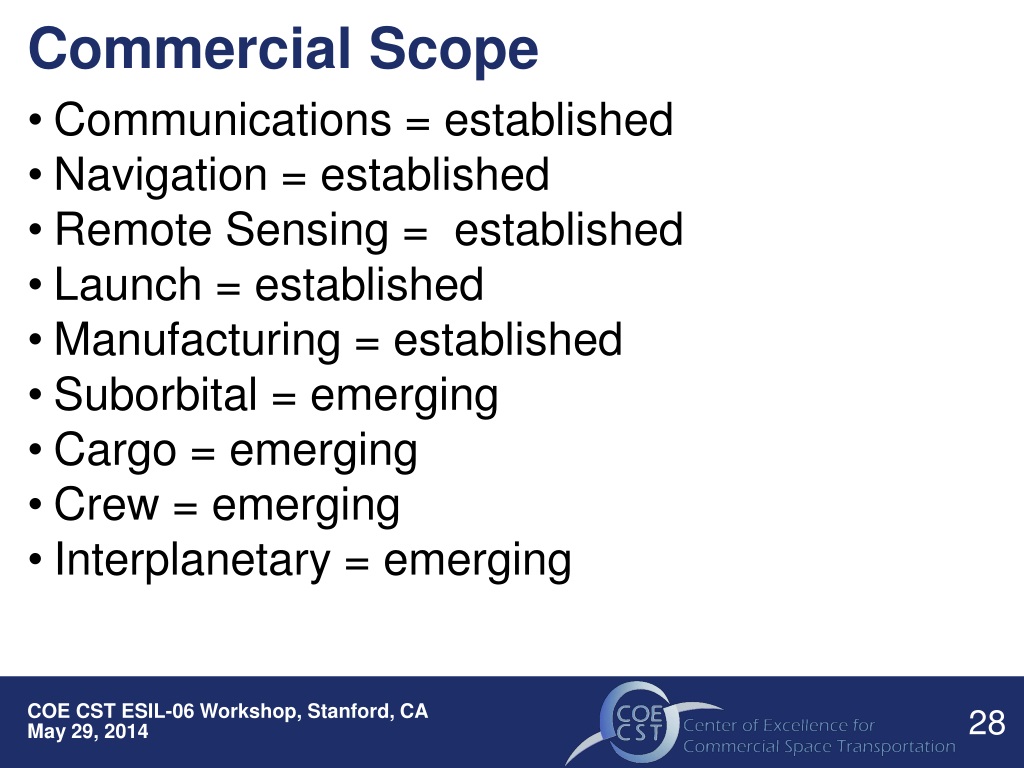 Commercial Scope

• Communications = established
• Navigation = established
• Remote Sensing = established
• Launch = established
• Manufacturing = established
• Suborbital = emerging
• Cargo = emerging
• Crew = emerging
• Interplanetary = emerging

COE CST ESIL-06 Workshop, Stanford, CA
May 29, 2014

COE CST Center of Excellence for Commercial Space Transportation

28